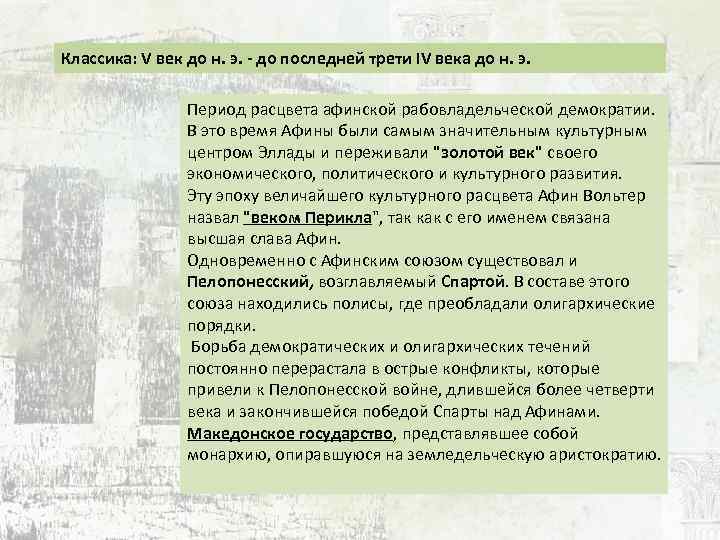 Классика: V век до н. э. - до последней трети IV века до н. э.

Период расцвета афинской рабовладельческой демократии. В это время Афины были самым значительным культурным центром Эллады и переживали "золотой век" своего экономического, политического и культурного развития. Эту эпоху величайшего культурного расцвета Афин Вольтер назвал "веком Перикла", так как с его именем связана высшая слава Афин.
Одновременно с Афинским союзом существовал и Пелопонесский, возглавляемый Спартой. В составе этого союза находились полисы, где преобладали олигархические порядки.
Борьба демократических и олигархических течений постоянно перерастала в острые конфликты, которые привели к Пелопонесской войне, длившейся более четверти века и закончившейся победой Спарты над Афинами.
Македонское государство, представлявшее собой монархию, опиравшуюся на земледельческую аристократию.